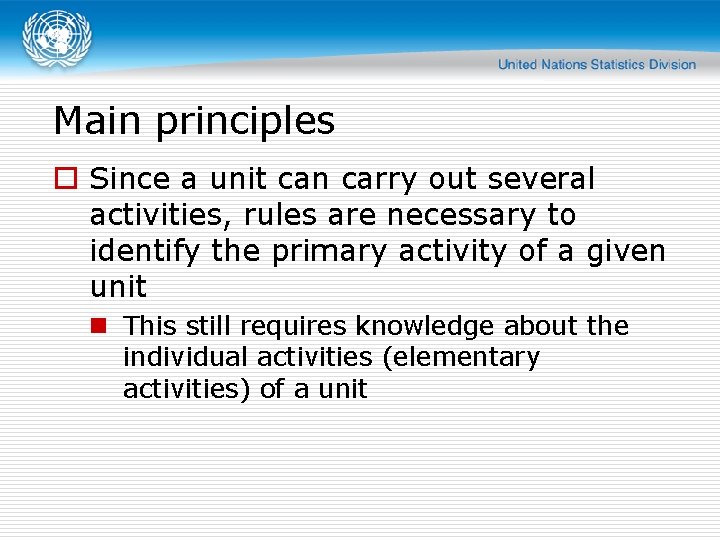 United Nations Statistics Division

Main principles

Since a unit can carry out several activities, rules are necessary to identify the primary activity of a given unit

This still requires knowledge about the individual activities (elementary activities) of a unit